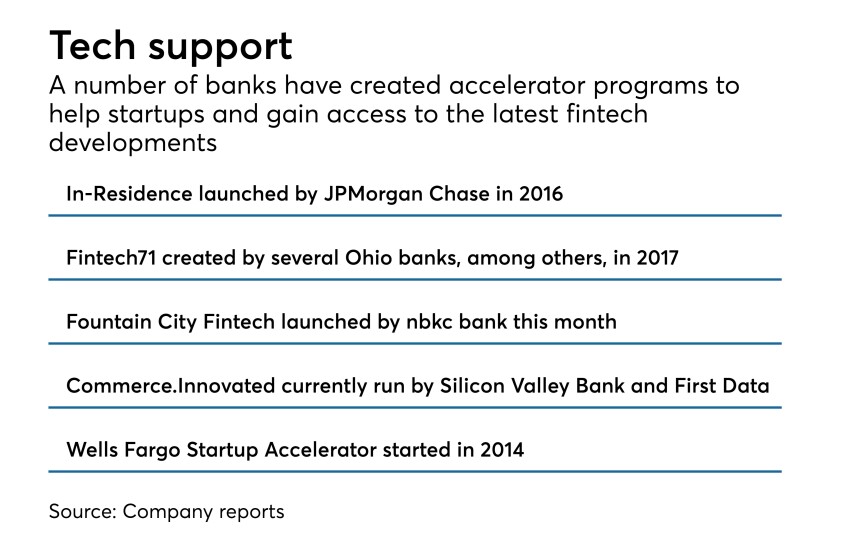 Tech support

A number of banks have created accelerator programs to help startups and gain access to the latest fintech developments

In-Residence launched by JPMorgan Chase in 2016

Fintech71 created by several Ohio banks, among others, in 2017

Fountain City Fintech launched by nbkc bank this month

Commerce.Innovated currently run by Silicon Valley Bank and First Data

Wells Fargo Startup Accelerator started in 2014

Source: Company reports